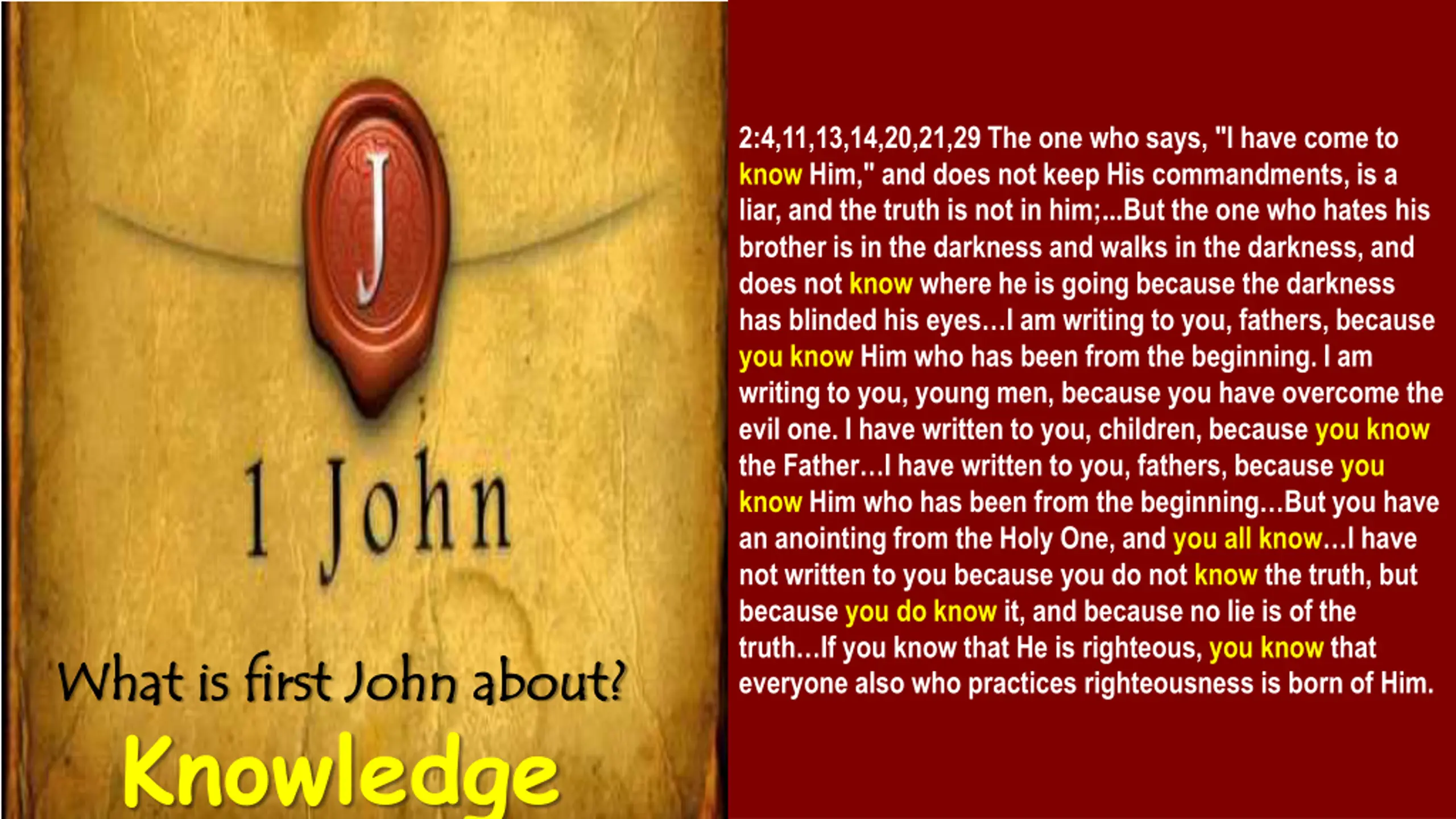 J

1 John

What is first John about?

Knowledge

2:4,11,13,14,20,21,29 The one who says, "I have come to know Him," and does not keep His commandments, is a liar, and the truth is not in him;...But the one who hates his brother is in the darkness and walks in the darkness, and does not know where he is going because the darkness has blinded his eyes…I am writing to you, fathers, because you know Him who has been from the beginning. I am writing to you, young men, because you have overcome the evil one. I have written to you, children, because you know the Father…I have written to you, fathers, because you know Him who has been from the beginning…But you have an anointing from the Holy One, and you all know…I have not written to you because you do not know the truth, but because you do know it, and because no lie is of the truth…If you know that He is righteous, you know that everyone also who practices righteousness is born of Him.